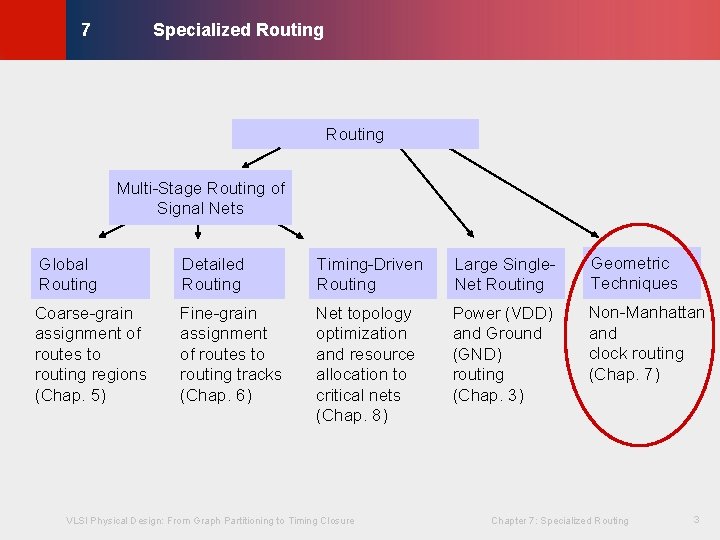 7 Specialized Routing

Routing

Multi-Stage Routing of Signal Nets

Global Routing

Coarse-grain assignment of routes to routing regions (Chap. 5)

Detailed Routing

Fine-grain assignment of routes to routing tracks (Chap. 6)

Timing-Driven Routing

Net topology optimization and resource allocation to critical nets (Chap. 8)

Large Single-Net Routing

Power (VDD) and Ground (GND) routing (Chap. 3)

Geometric Techniques

Non-Manhattan and clock routing (Chap. 7)

VLSI Physical Design: From Graph Partitioning to Timing Closure

Chapter 7: Specialized Routing

3